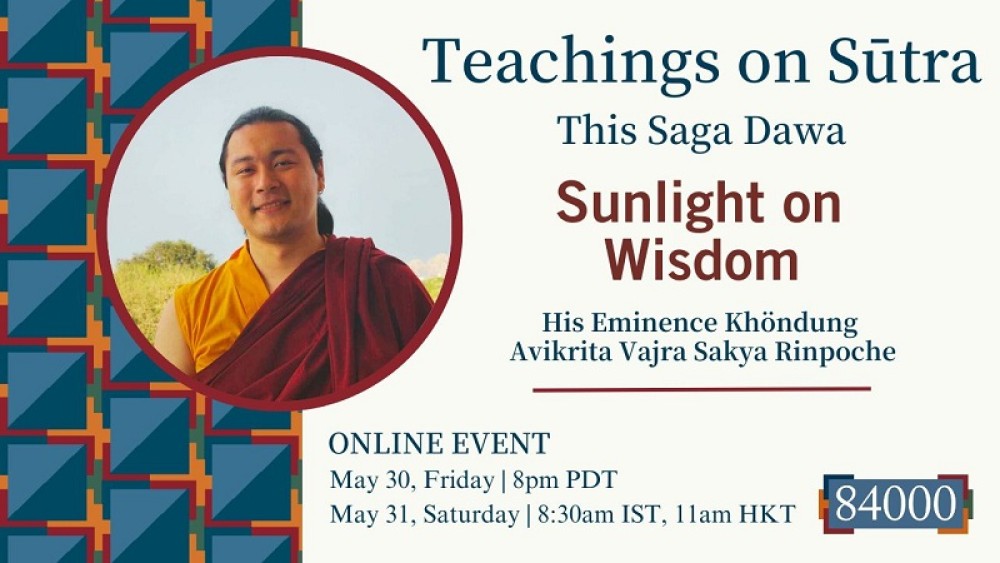 Teachings on Sūtra

This Saga Dawa

Sunlight on Wisdom

His Eminence Khöndung Avikrita Vajra Sakya Rinpoche

ONLINE EVENT

May 30, Friday | 8pm PDT

May 31, Saturday | 8:30am IST, 11am HKT

84000